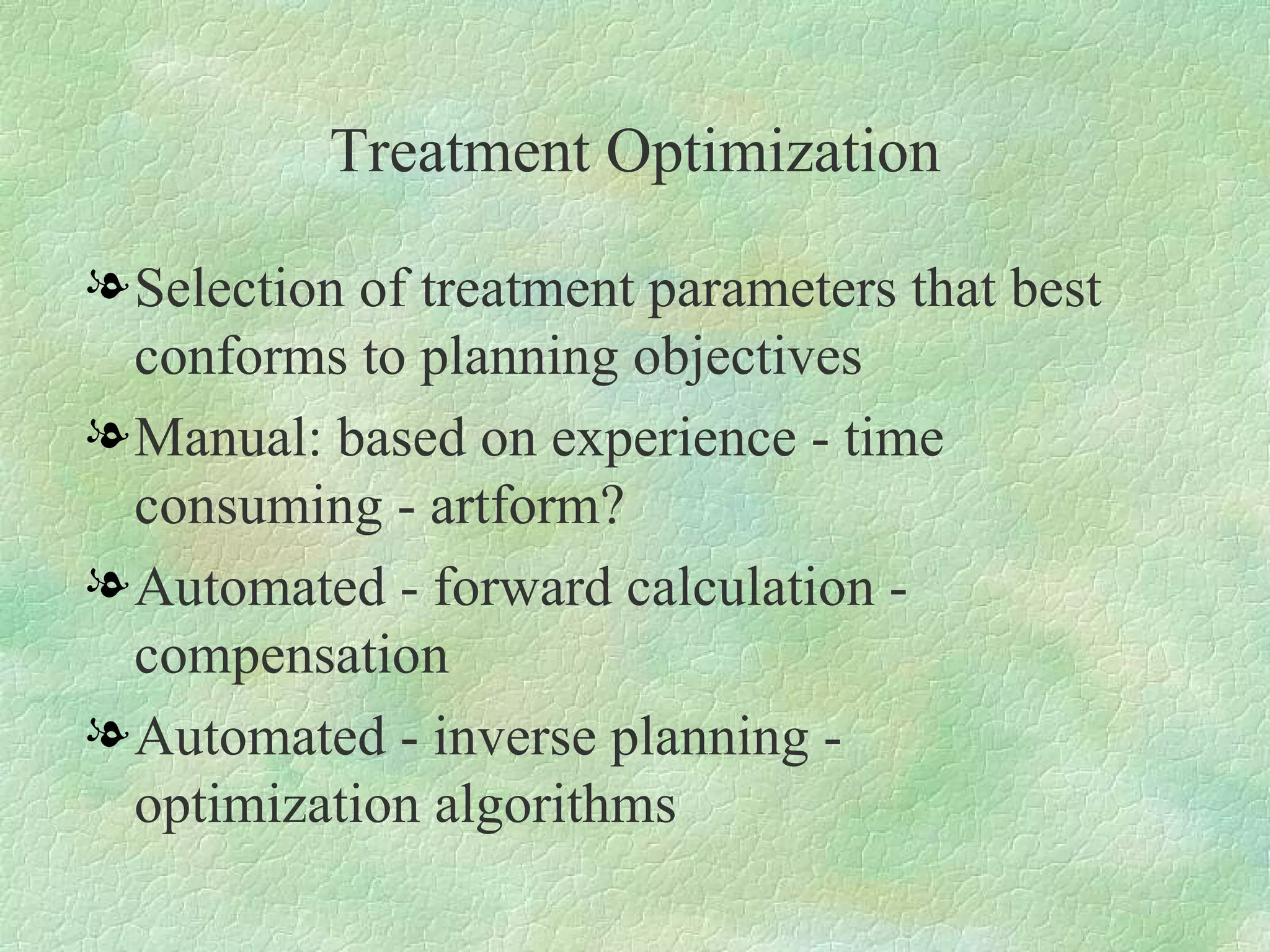 Treatment Optimization

Selection of treatment parameters that best conforms to planning objectives

Manual: based on experience - time consuming - artform?

Automated - forward calculation - compensation

Automated - inverse planning - optimization algorithms